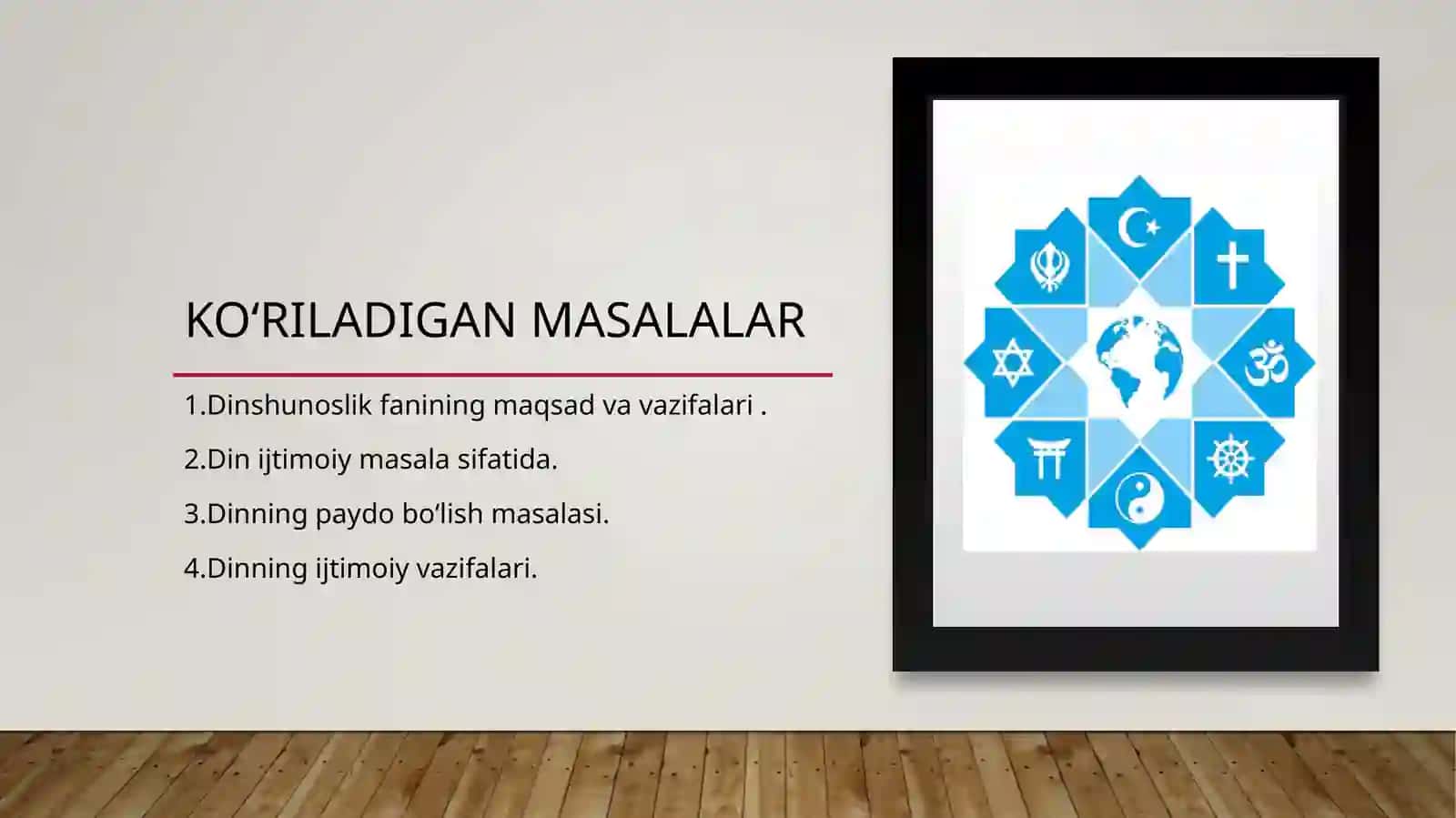 KO‘RILADIGAN MASALALAR

1.Dinshunoslik fanining maqsad va vazifalari .

2.Din ijtimoiy masala sifatida.

3.Dinning paydo bo‘lish masalasi.

4.Dinning ijtimoiy vazifalari.